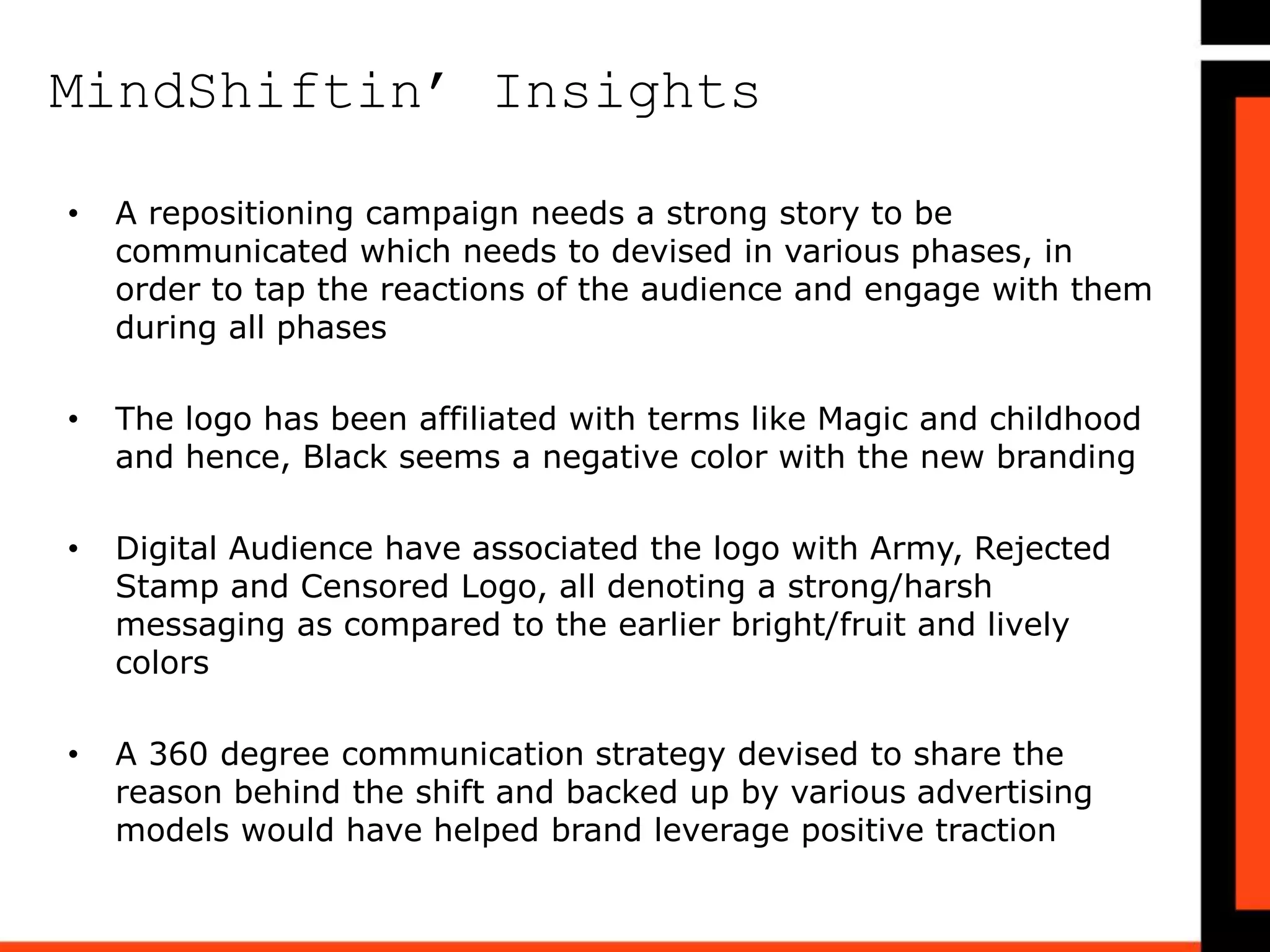 MindShiftin’ Insights

• A repositioning campaign needs a strong story to be communicated which needs to devised in various phases, in order to tap the reactions of the audience and engage with them during all phases

• The logo has been affiliated with terms like Magic and childhood and hence, Black seems a negative color with the new branding

• Digital Audience have associated the logo with Army, Rejected Stamp and Censored Logo, all denoting a strong/harsh messaging as compared to the earlier bright/fruit and lively colors

• A 360 degree communication strategy devised to share the reason behind the shift and backed up by various advertising models would have helped brand leverage positive traction